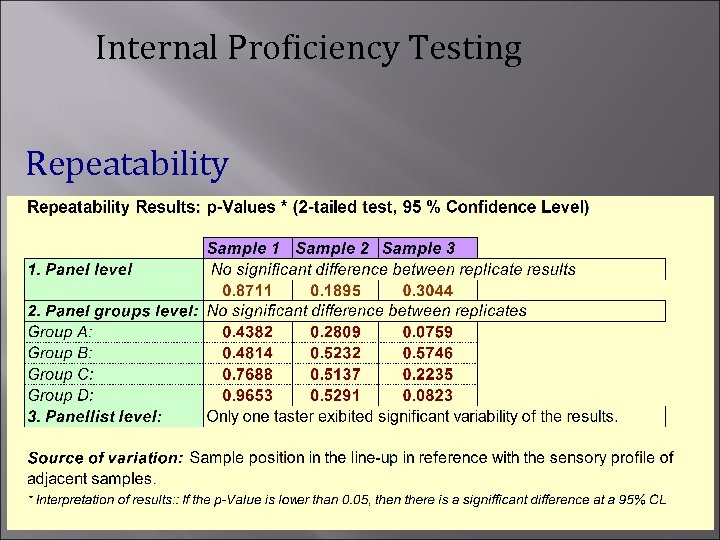 Internal Proficiency Testing

Repeatability

Repeatability Results: p-Values * (2-tailed test, 95 % Confidence Level)

| | Sample 1 | Sample 2 | Sample 3 |
|---|---|---|---|
| 1. Panel level | No significant difference between replicate results | | |
| | 0.8711 | 0.1895 | 0.3044 |
| 2. Panel groups level: | No significant difference between replicates | | |
| Group A: | 0.4382 | 0.2809 | 0.0759 |
| Group B: | 0.4814 | 0.5232 | 0.5746 |
| Group C: | 0.7688 | 0.5137 | 0.2235 |
| Group D: | 0.9653 | 0.5291 | 0.0823 |
| 3. Panellist level: | Only one taster exibited significant variability of the results. | | |

Source of variation: Sample position in the line-up in reference with the sensory profile of adjacent samples.

* Interpretation of results:: If the p-Value is lower than 0.05, then there is a signifficant difference at a 95% CL